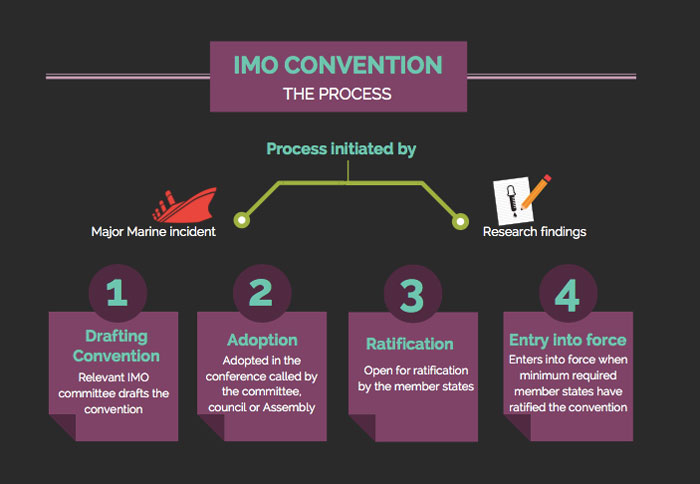 IMO CONVENTION
THE PROCESS

Process initiated by

Major Marine incident

Research findings

1
Drafting Convention
Relevant IMO committee drafts the convention

2
Adoption
Adopted in the conference called by the committee, council or Assembly

3
Ratification
Open for ratification by the member states

4
Entry into force
Enters into force when minimum required member states have ratified the convention